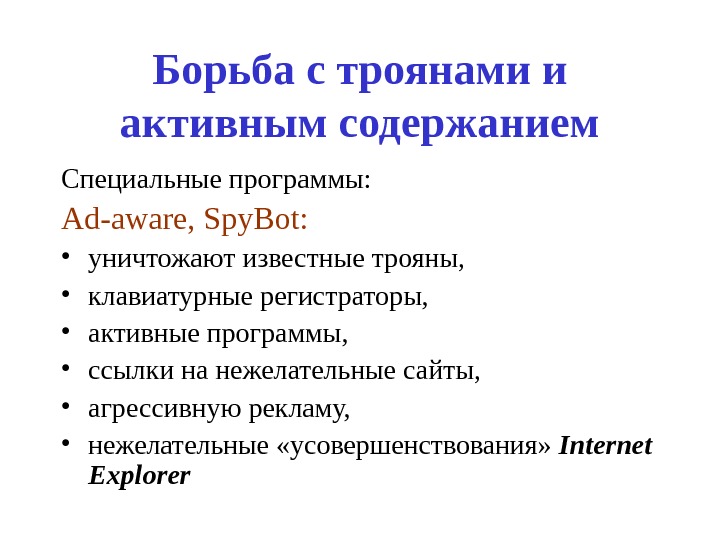 Борьба с троянами и активным содержанием

Специальные программы:

Ad-aware, SpyBot:

• уничтожают известные трояны,
• клавиатурные регистраторы,
• активные программы,
• ссылки на нежелательные сайты,
• агрессивную рекламу,
• нежелательные «усовершенствования» Internet Explorer